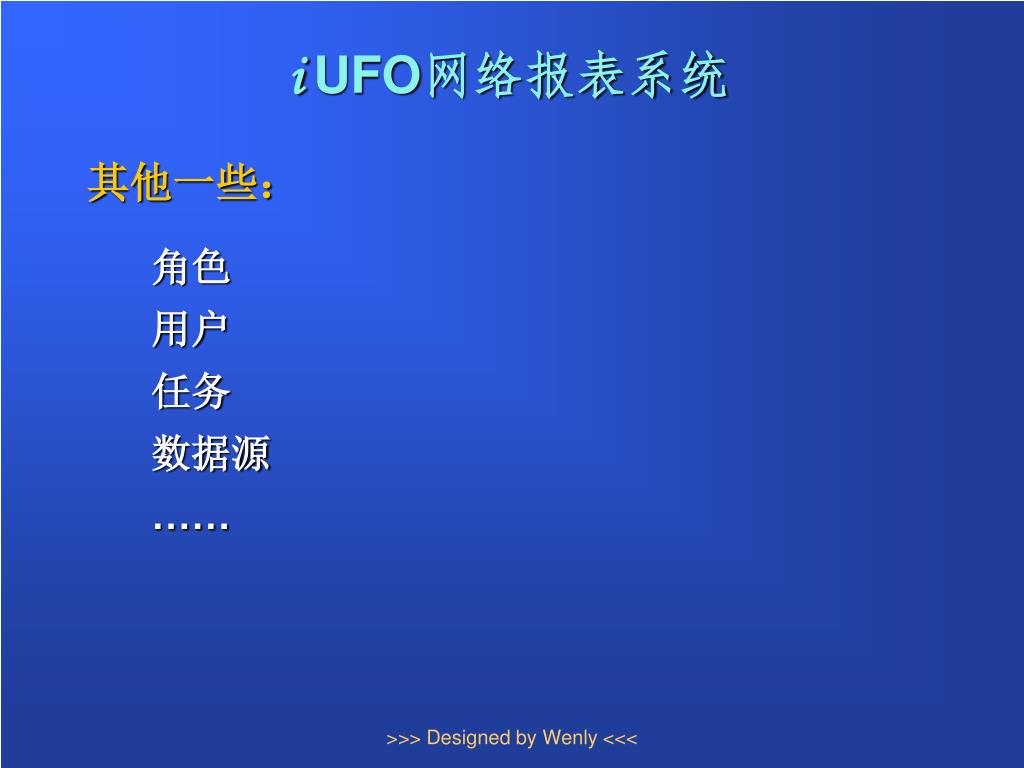 iUFO网络报表系统

其他一些：

角色
用户
任务
数据源
……

>>> Designed by Wenly <<<